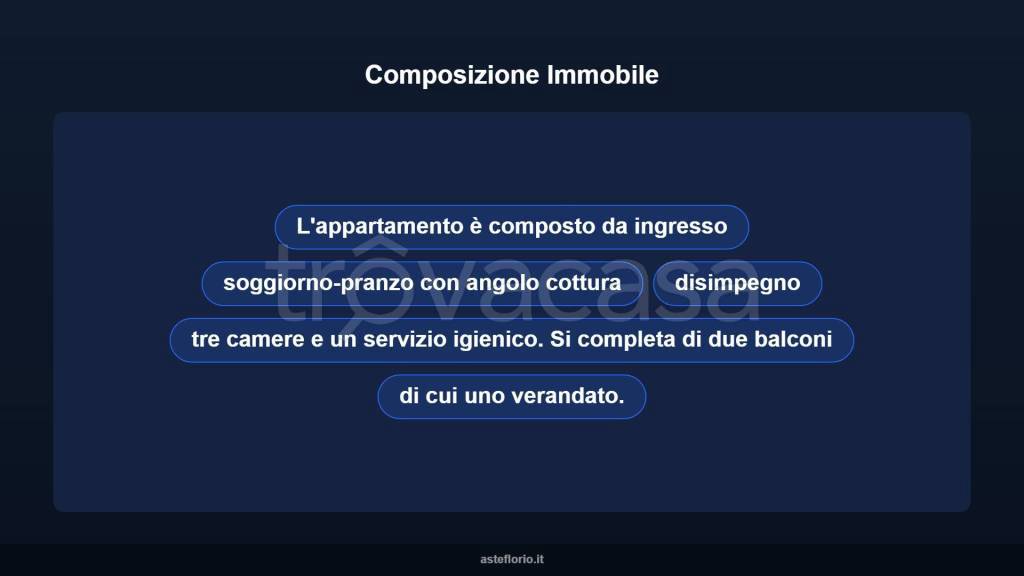 Composizione Immobile

L'appartamento è composto da ingresso

soggiorno-pranzo con angolo cottura

disimpegno

tre camere e un servizio igienico. Si completa di due balconi

di cui uno verandato.

trovacasa

asteflorio.it